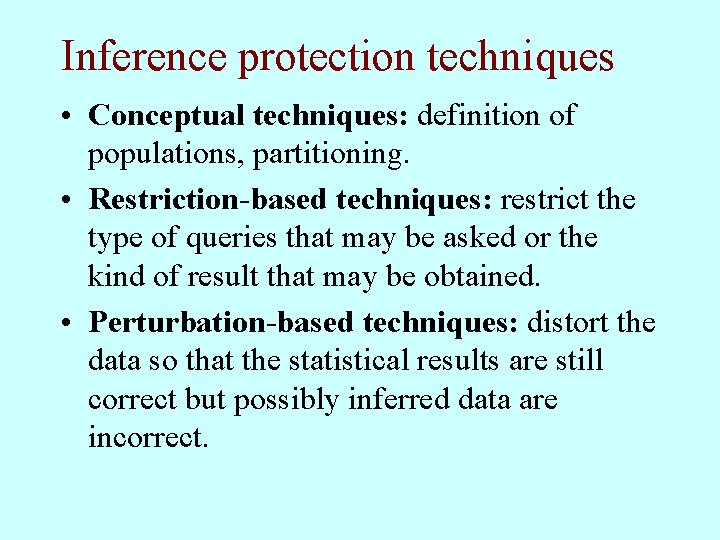 Inference protection techniques

• Conceptual techniques: definition of populations, partitioning.

• Restriction-based techniques: restrict the type of queries that may be asked or the kind of result that may be obtained.

• Perturbation-based techniques: distort the data so that the statistical results are still correct but possibly inferred data are incorrect.